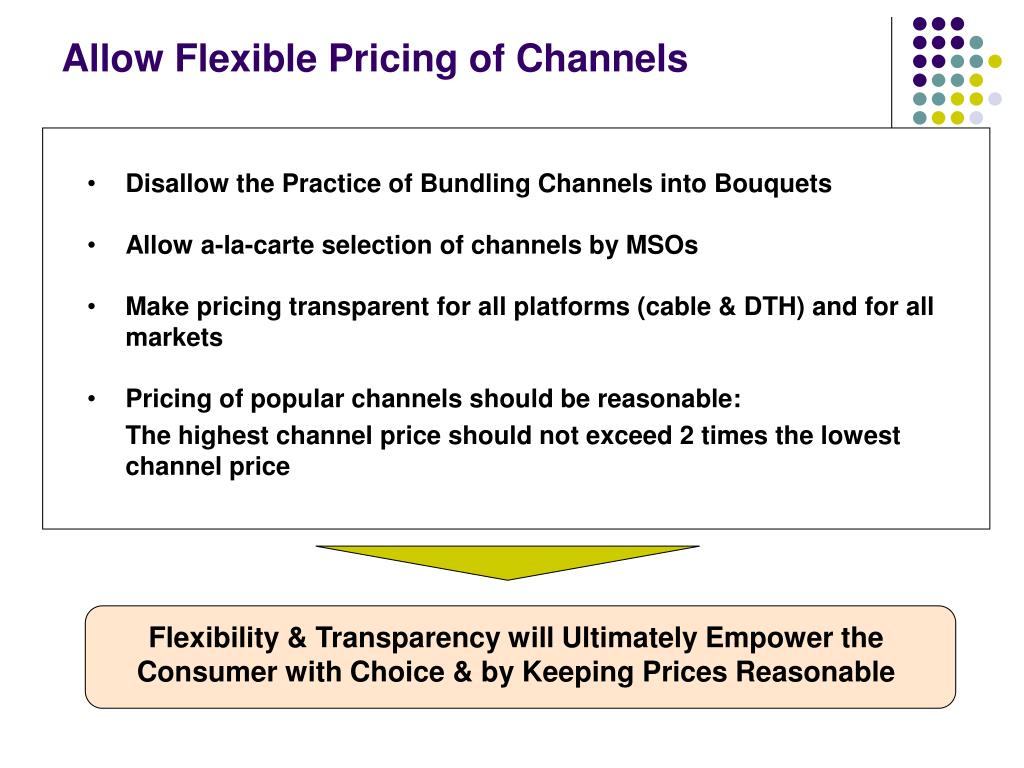 Allow Flexible Pricing of Channels

• Disallow the Practice of Bundling Channels into Bouquets

• Allow a-la-carte selection of channels by MSOs

• Make pricing transparent for all platforms (cable & DTH) and for all markets

• Pricing of popular channels should be reasonable:

The highest channel price should not exceed 2 times the lowest channel price

Flexibility & Transparency will Ultimately Empower the Consumer with Choice & by Keeping Prices Reasonable